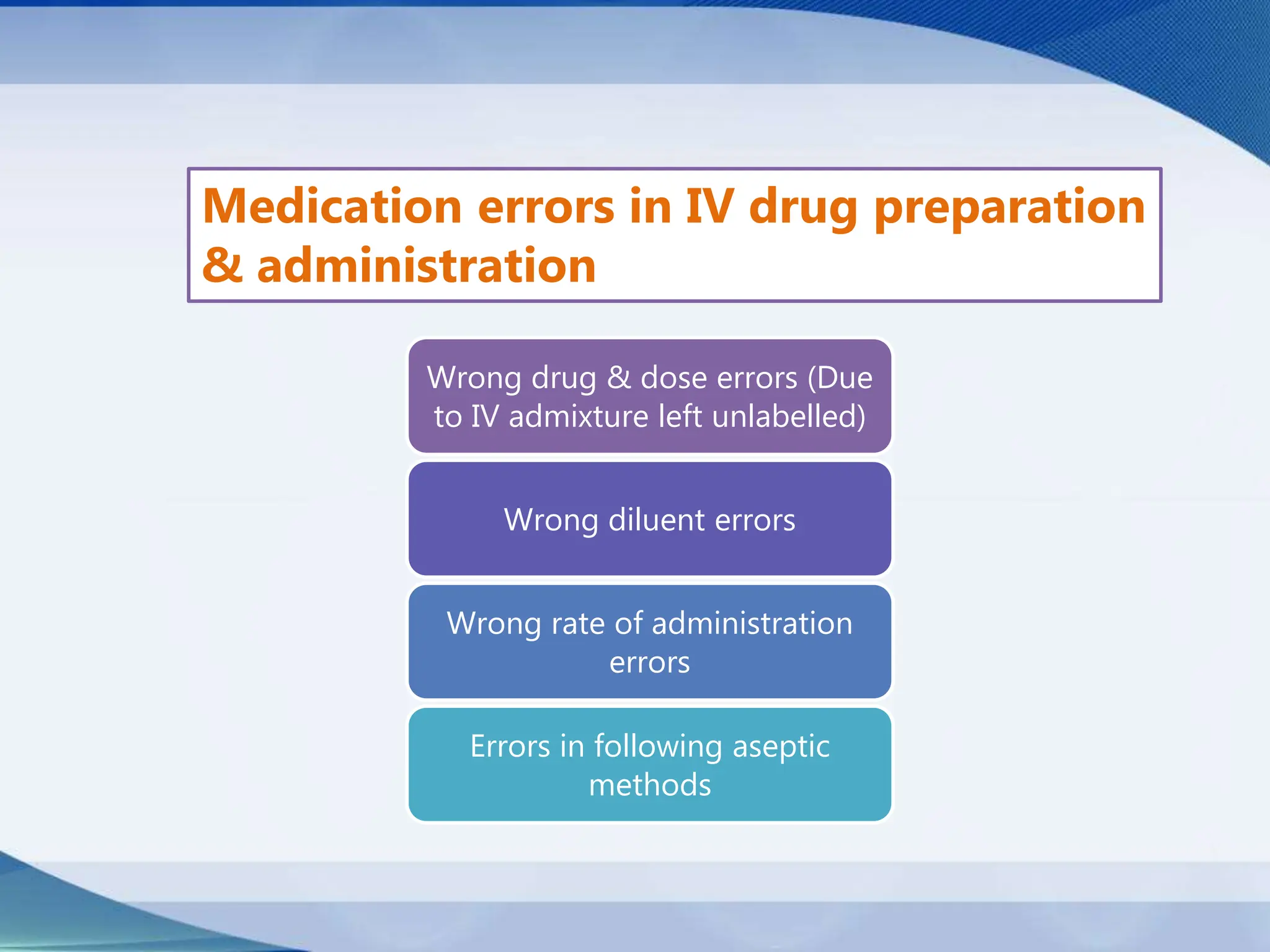 Medication errors in IV drug preparation & administration

Wrong drug & dose errors (Due to IV admixture left unlabelled)

Wrong diluent errors

Wrong rate of administration errors

Errors in following aseptic methods